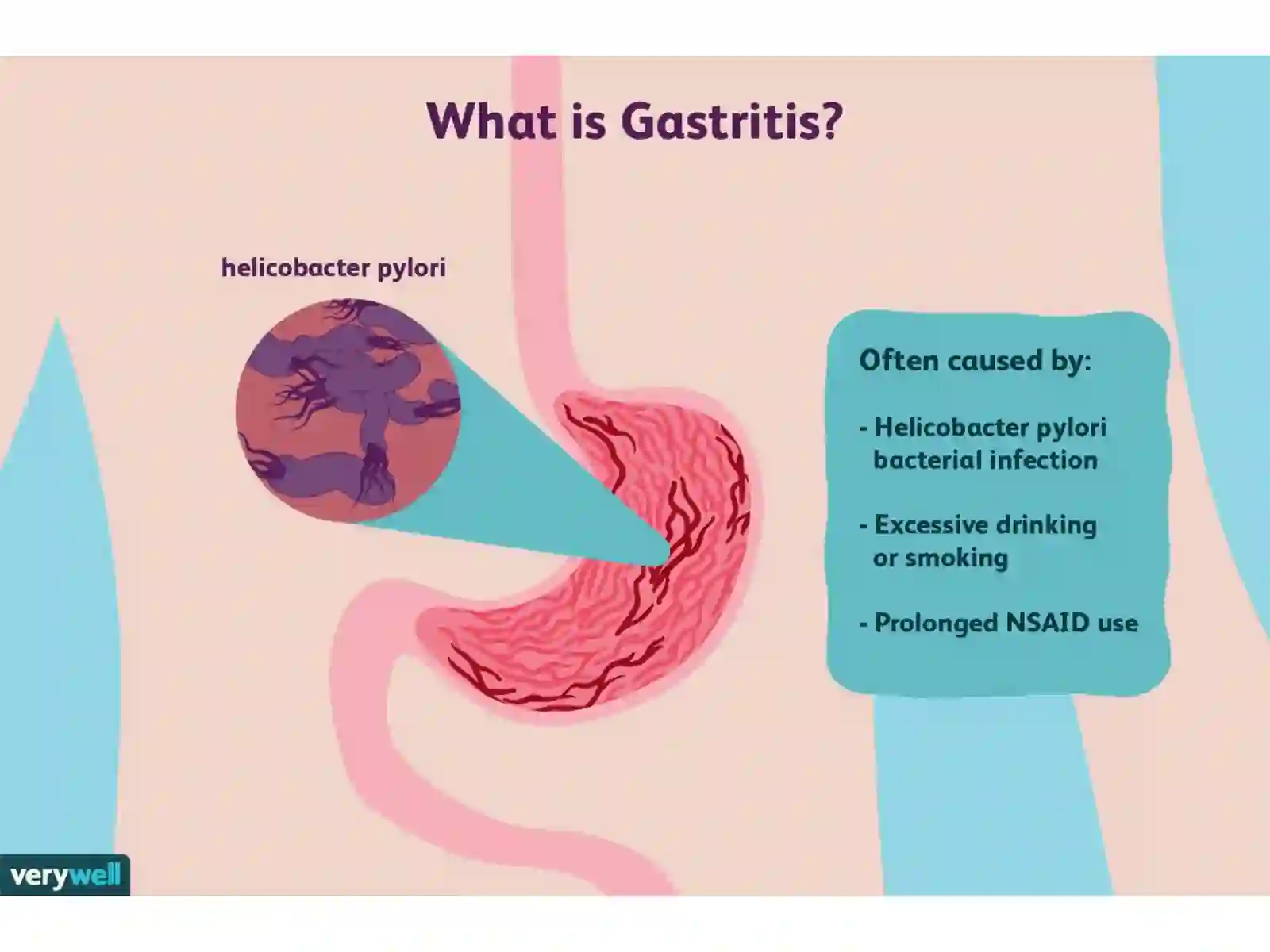 What is Gastritis?

helicobacter pylori

Often caused by:

- Helicobacter pylori bacterial infection

- Excessive drinking or smoking

- Prolonged NSAID use

verywell